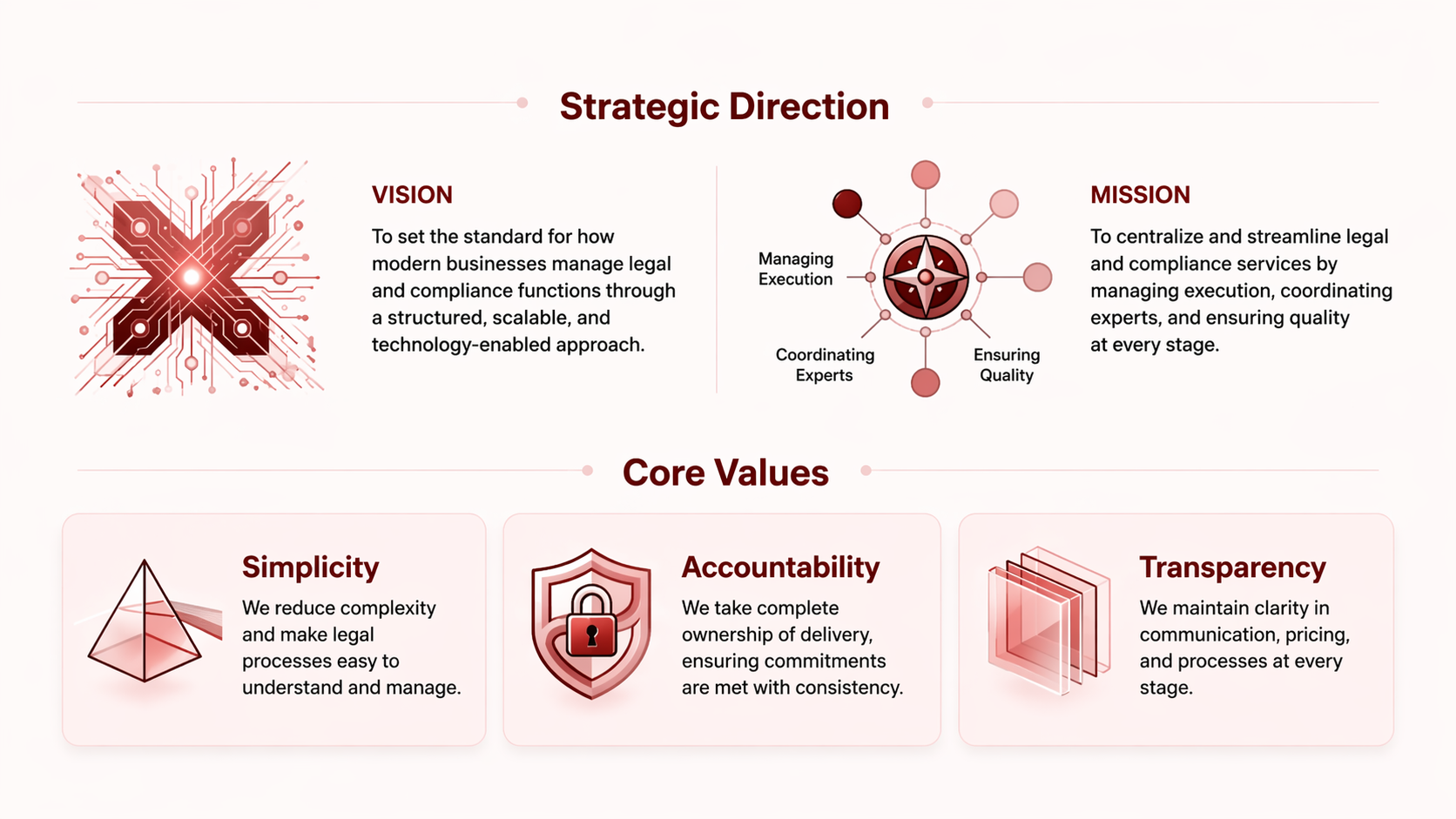 Strategic Direction

VISION

To set the standard for how modern businesses manage legal and compliance functions through a structured, scalable, and technology-enabled approach.

Managing Execution

Coordinating Experts

Ensuring Quality

MISSION

To centralize and streamline legal and compliance services by managing execution, coordinating experts, and ensuring quality at every stage.

Core Values

Simplicity

We reduce complexity and make legal processes easy to understand and manage.

Accountability

We take complete ownership of delivery, ensuring commitments are met with consistency.

Transparency

We maintain clarity in communication, pricing, and processes at every stage.